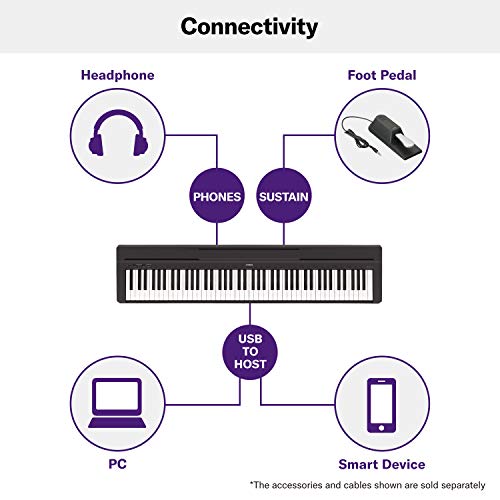 Connectivity

Headphone

Foot Pedal

PHONES

SUSTAIN

USB TO HOST

PC

Smart Device

*The accessories and cables shown are sold separately